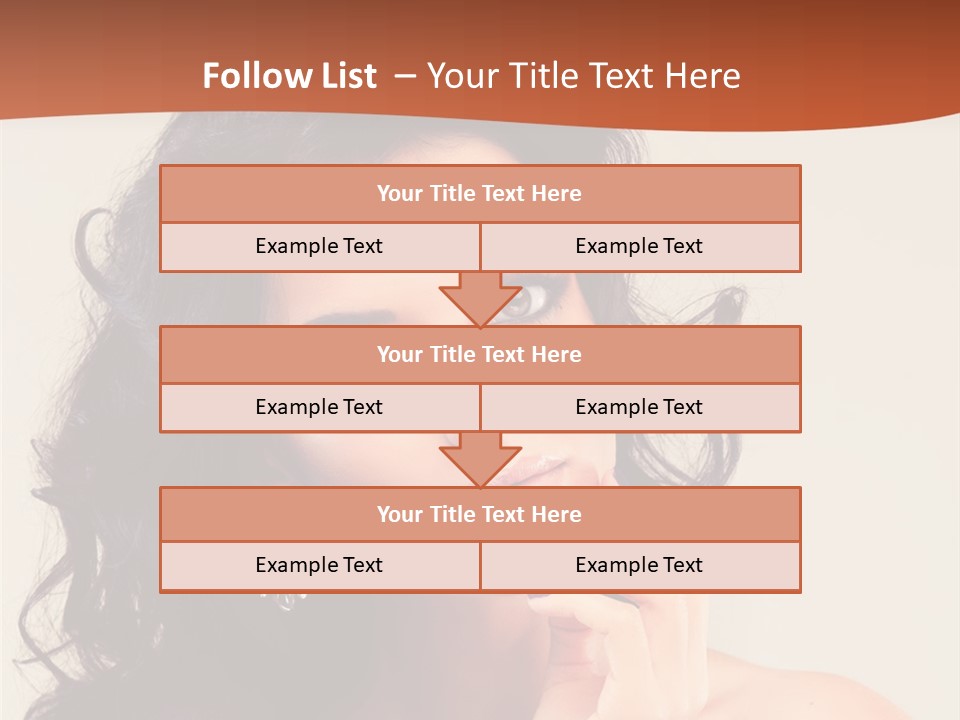 Follow List – Your Title Text Here

Your Title Text Here

Example Text

Example Text

Your Title Text Here

Example Text

Example Text

Your Title Text Here

Example Text

Example Text